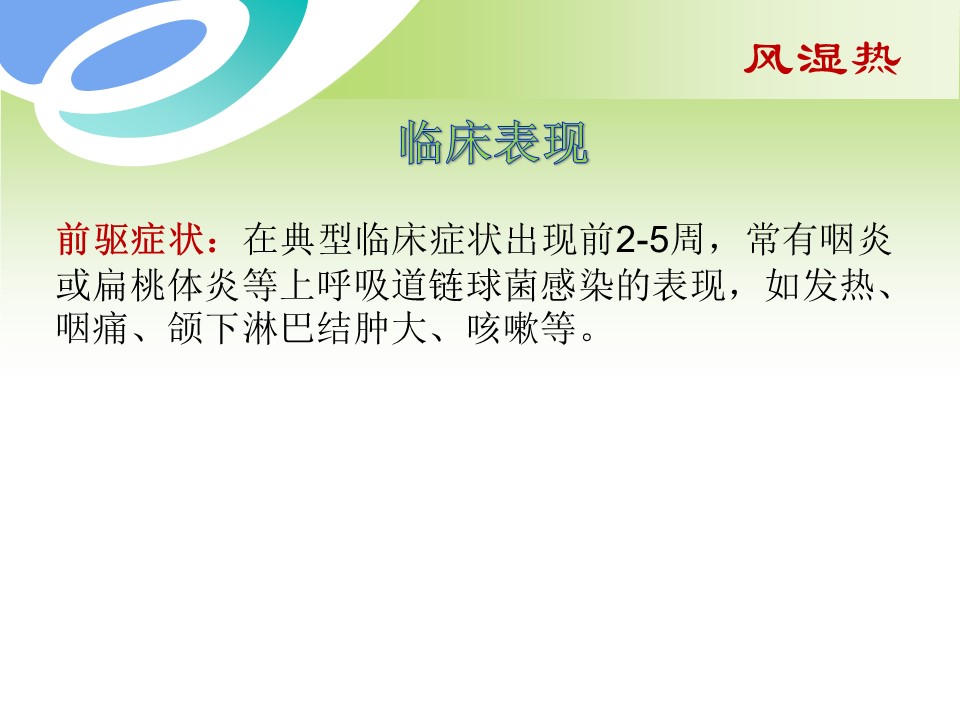 风湿热

临床表现

前驱症状：在典型临床症状出现前2-5周，常有咽炎或扁桃体炎等上呼吸道链球菌感染的表现，如发热、咽痛、颌下淋巴结肿大、咳嗽等。